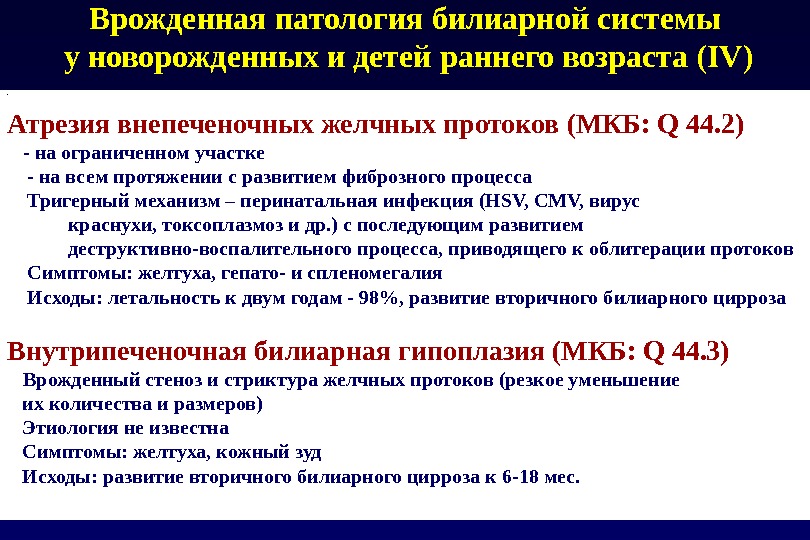 Врожденная патология билиарной системы у новорожденных и детей раннего возраста (IV)

Атрезия внепеченочных желчных протоков (МКБ: Q 44.2)
- на ограниченном участке
- на всем протяжении с развитием фиброзного процесса
Тригерный механизм – перинатальная инфекция (HSV, CMV, вирус краснухи, токсоплазмоз и др.) с последующим развитием деструктивно-воспалительного процесса, приводящего к облитерации протоков
Симптомы: желтуха, гепато- и спленомегалия
Исходы: летальность к двум годам - 98%, развитие вторичного билиарного цирроза

Внутрипеченочная билиарная гипоплазия (МКБ: Q 44.3)
Врожденный стеноз и стриктура желчных протоков (резкое уменьшение их количества и размеров)
Этиология не известна
Симптомы: желтуха, кожный зуд
Исходы: развитие вторичного билиарного цирроза к 6-18 мес.